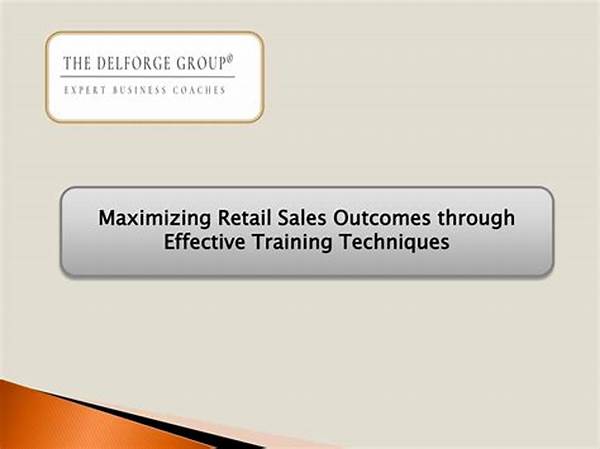 THE DELFORGE GROUP®
EXPERT BUSINESS COACHES

Maximizing Retail Sales Outcomes through Effective Training Techniques